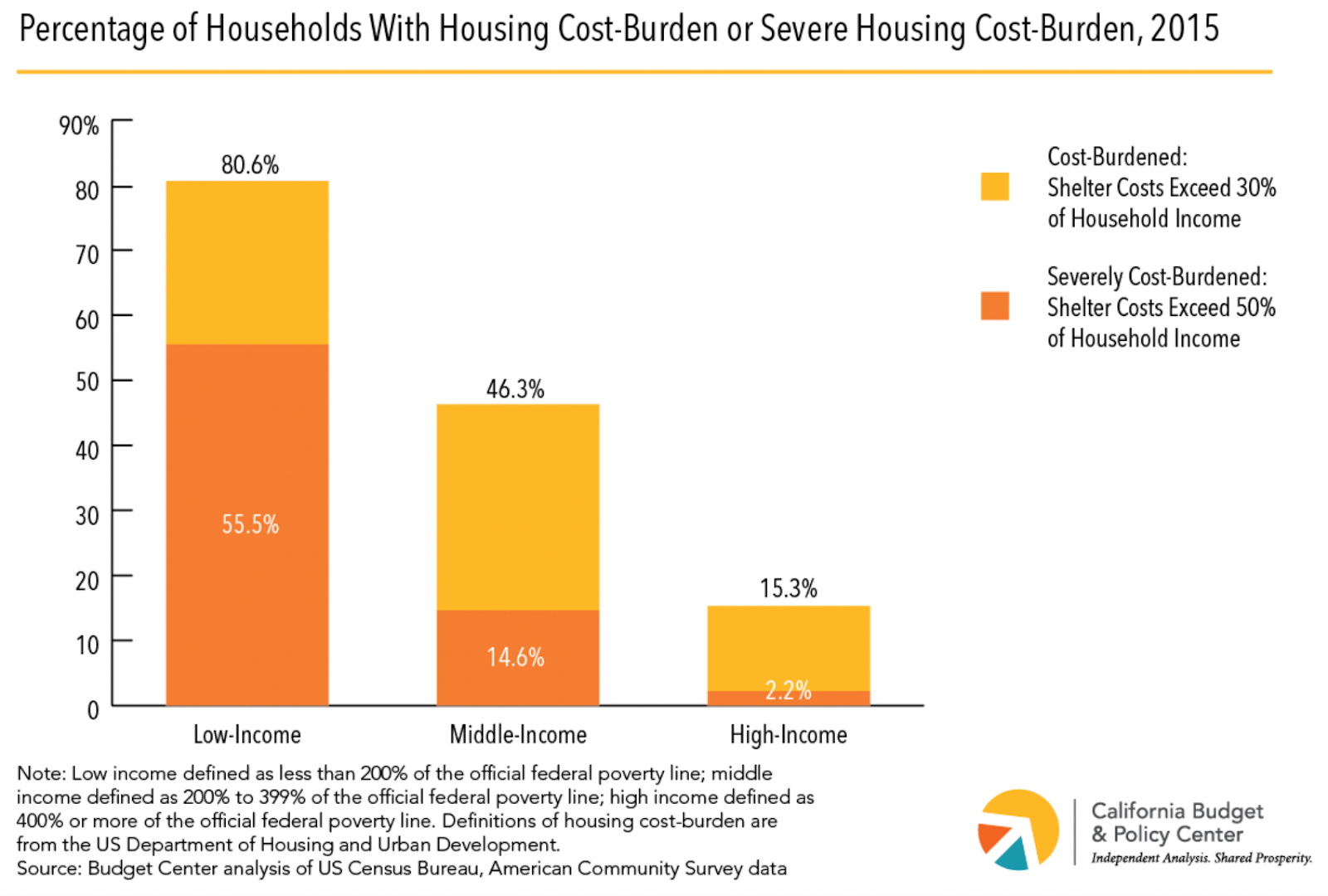 Percentage of Households With Housing Cost-Burden or Severe Housing Cost-Burden, 2015

90%
80
70
60
50
40
30
20
10
0

80.6%
55.5%
46.3%
14.6%
15.3%
2.2%

Low-Income
Middle-Income
High-Income

Cost-Burdened: Shelter Costs Exceed 30% of Household Income

Severely Cost-Burdened: Shelter Costs Exceed 50% of Household Income

Note: Low income defined as less than 200% of the official federal poverty line; middle income defined as 200% to 399% of the official federal poverty line; high income defined as 400% or more of the official federal poverty line. Definitions of housing cost-burden are from the US Department of Housing and Urban Development.
Source: Budget Center analysis of US Census Bureau, American Community Survey data

California Budget & Policy Center
Independent Analysis. Shared Prosperity.